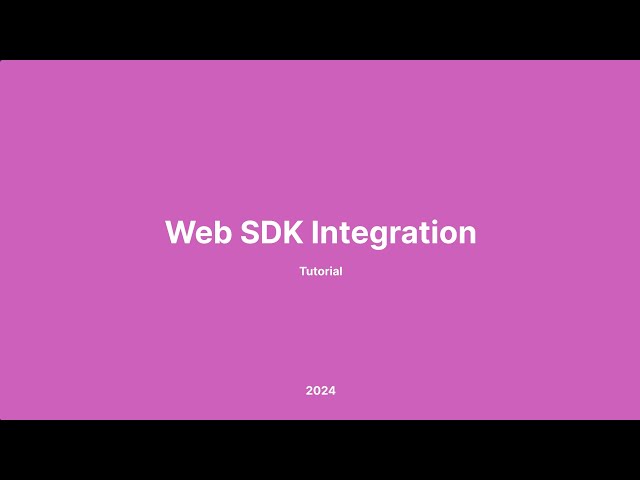 Web SDK Integration

Tutorial

2024